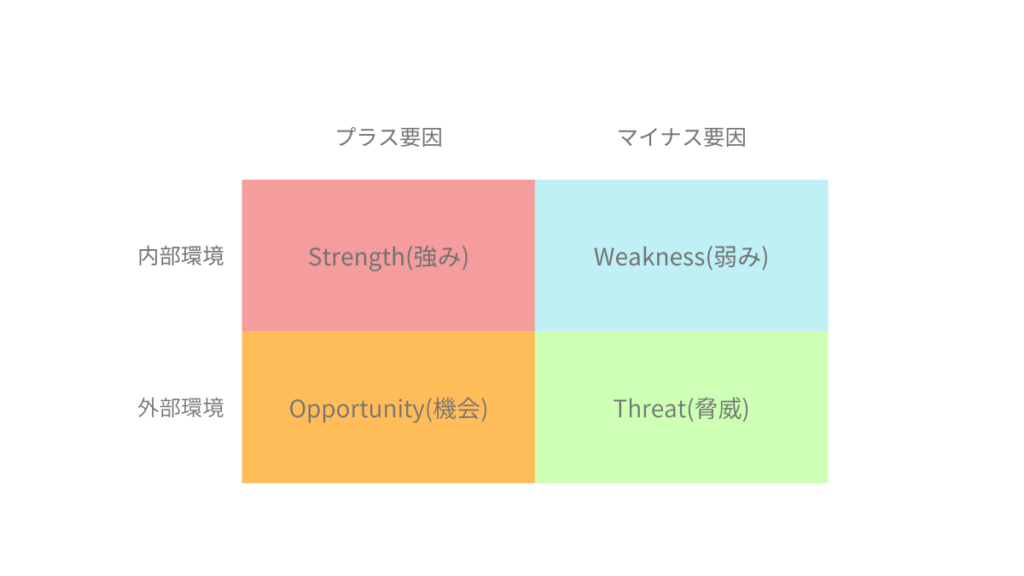 | | プラス要因 | マイナス要因 |
|---|---|---|
| 内部環境 | Strength(強み) | Weakness(弱み) |
| 外部環境 | Opportunity(機会) | Threat(脅威) |